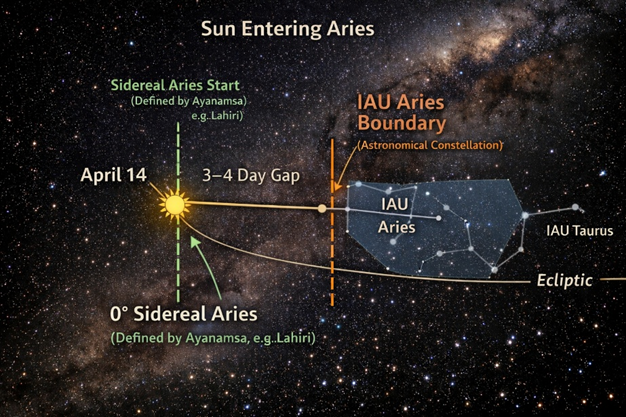 Sun Entering Aries

Sidereal Aries Start
(Defined by Ayanamsa)
e.g..Lahiri)

IAU Aries
Boundary
(Astronomical Constellation)

April 14

3–4 Day Gap

IAU
Aries

IAU Taurus

Ecliptic

0° Sidereal Aries
(Defined by Ayanamsa, e.g..Lahiri)